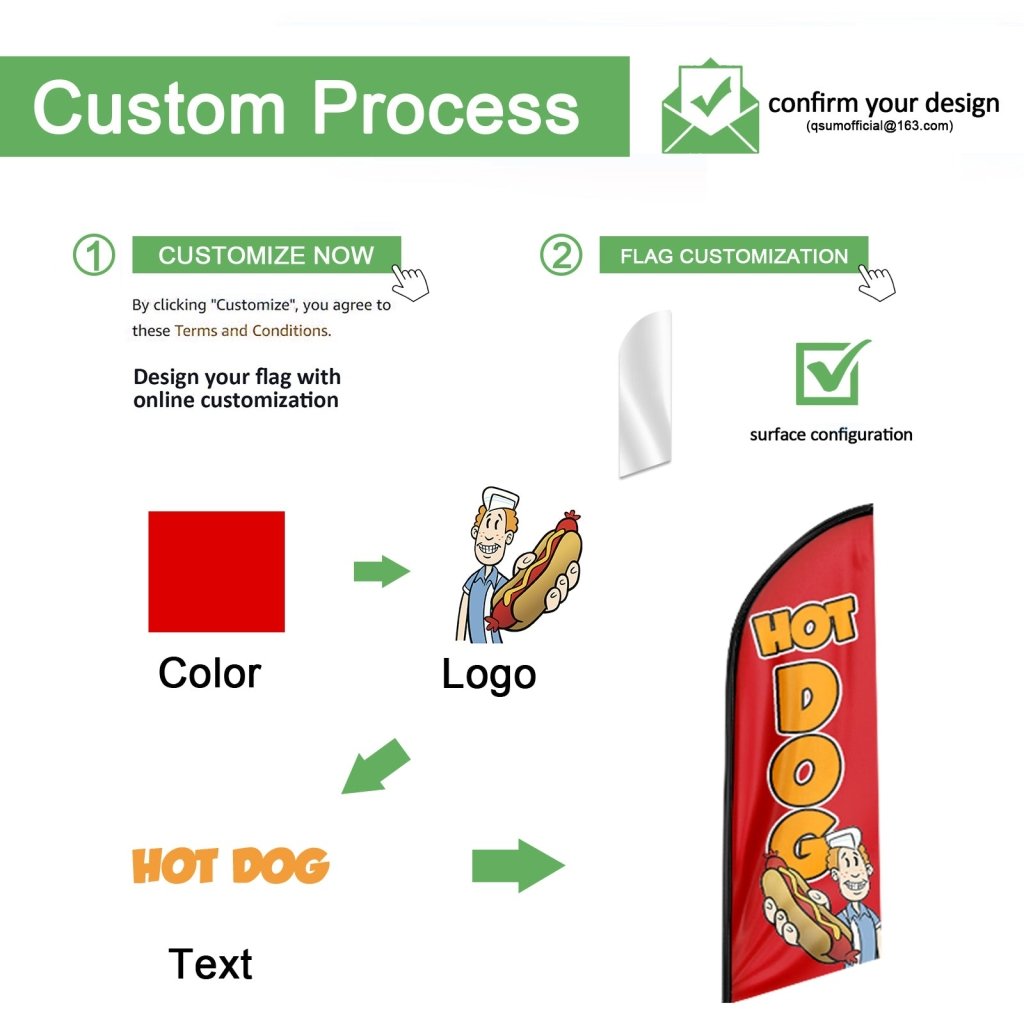 Custom Process

confirm your design
(qsumofficial@163.com)

① CUSTOMIZE NOW

By clicking "Customize", you agree to these Terms and Conditions.

Design your flag with online customization

② FLAG CUSTOMIZATION

surface configuration

Color

Logo

HOT DOG

Text

HOT DOG